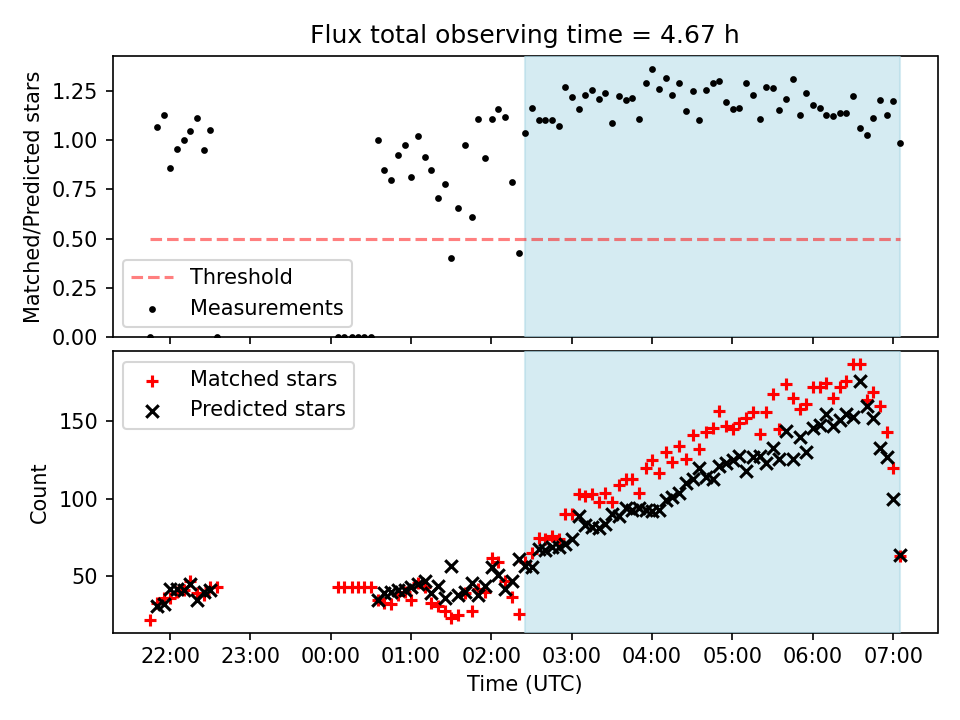 Flux total observing time = 4.67 h

Matched/Predicted stars

1.25
1.00
0.75
0.50
0.25
0.00

Threshold
Measurements

Matched stars
Predicted stars

Count

150
100
50

22:00 23:00 00:00 01:00 02:00 03:00 04:00 05:00 06:00 07:00

Time (UTC)